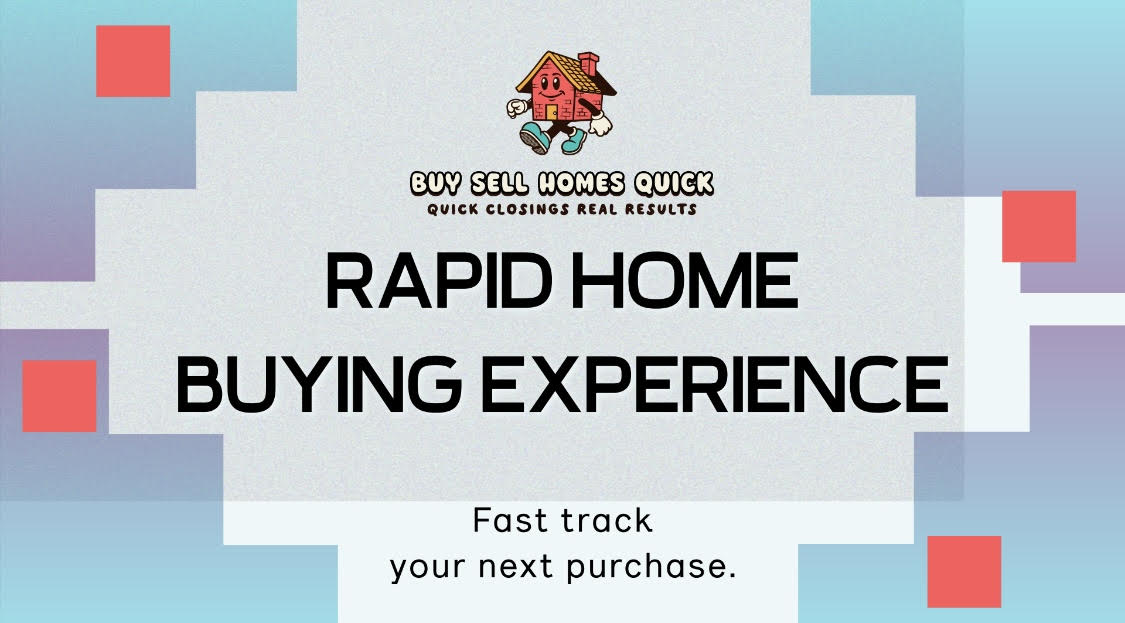 BUY SELL HOMES QUICK
QUICK CLOSINGS REAL RESULTS

RAPID HOME BUYING EXPERIENCE

Fast track your next purchase.